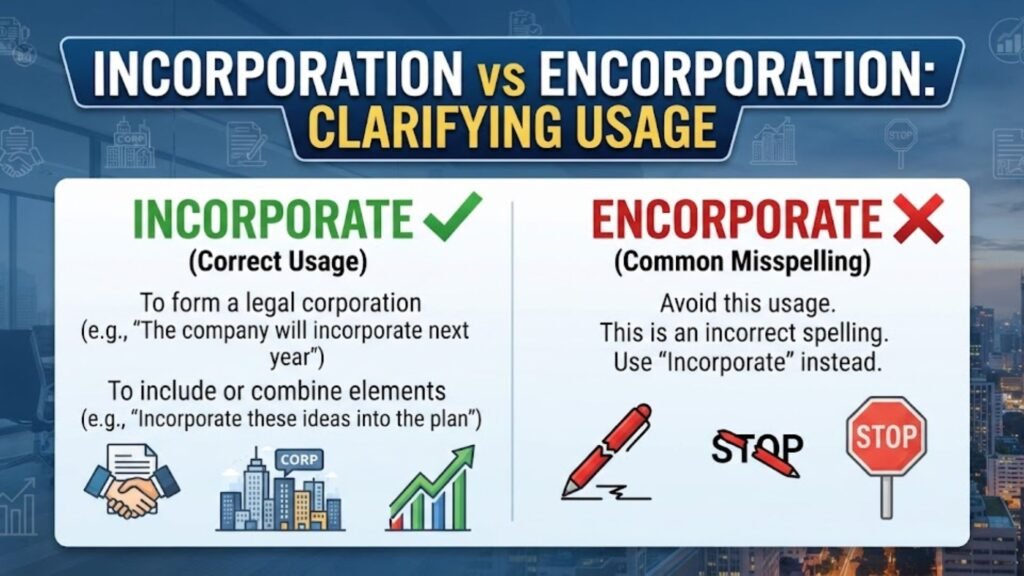 INCORPORATION vs ENCORPORATION: CLARIFYING USAGE

INCORPORATE
(Correct Usage)

To form a legal corporation
(e.g., "The company will incorporate next year")

To include or combine elements
(e.g., "Incorporate these ideas into the plan")

CORP

ENCORPORATE
(Common Misspelling)

Avoid this usage.
This is an incorrect spelling.
Use "Incorporate" instead.

STOP

STOP